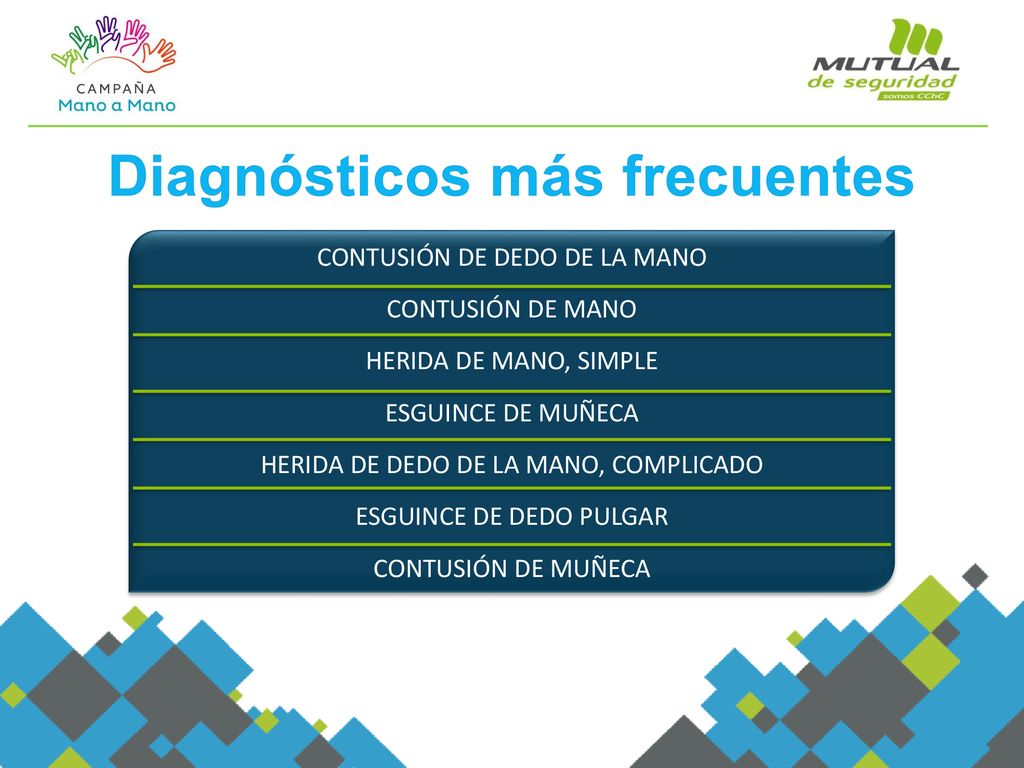 CAMPAÑA
Mano a Mano

MUTUAL
de seguridad
somos CChC

Diagnósticos más frecuentes

CONTUSIÓN DE DEDO DE LA MANO

CONTUSIÓN DE MANO

HERIDA DE MANO, SIMPLE

ESGUINCE DE MUÑECA

HERIDA DE DEDO DE LA MANO, COMPLICADO

ESGUINCE DE DEDO PULGAR

CONTUSIÓN DE MUÑECA